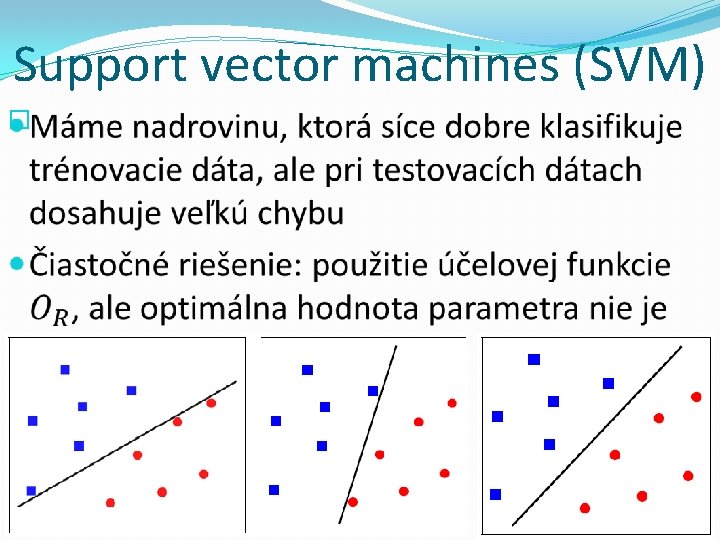 Support vector machines (SVM)

Máme nadrovinu, ktorá síce dobre klasifikuje trénovacie dáta, ale pri testovacích dátach dosahuje veľkú chybu

Čiastočné riešenie: použitie účelovej funkcie $O_R$, ale optimálna hodnota parametra nie je